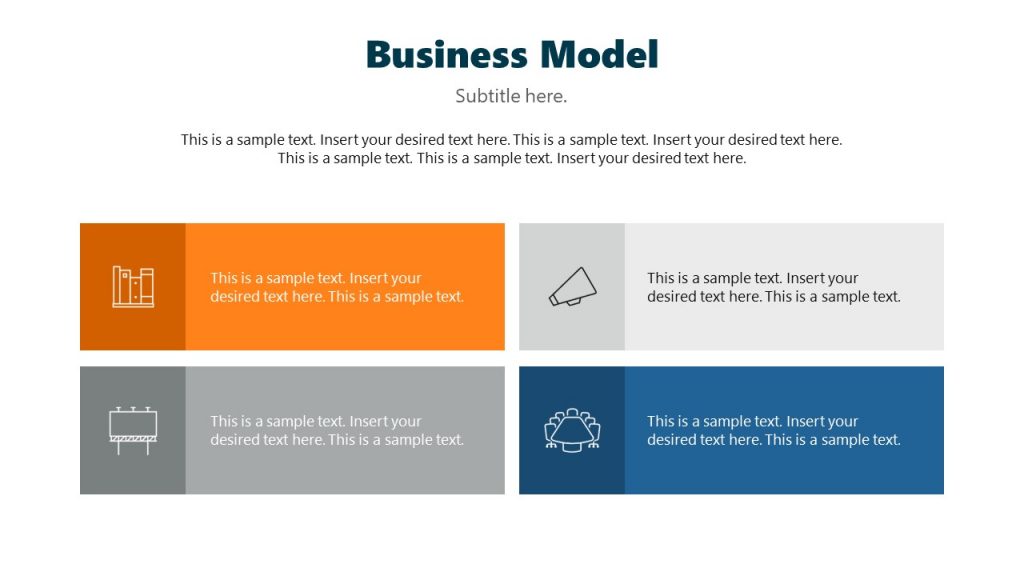 Business Model

Subtitle here.

This is a sample text. Insert your desired text here. This is a sample text. Insert your desired text here. This is a sample text. This is a sample text. Insert your desired text here.

This is a sample text. Insert your desired text here. This is a sample text.

This is a sample text. Insert your desired text here. This is a sample text.

This is a sample text. Insert your desired text here. This is a sample text.

This is a sample text. Insert your desired text here. This is a sample text.